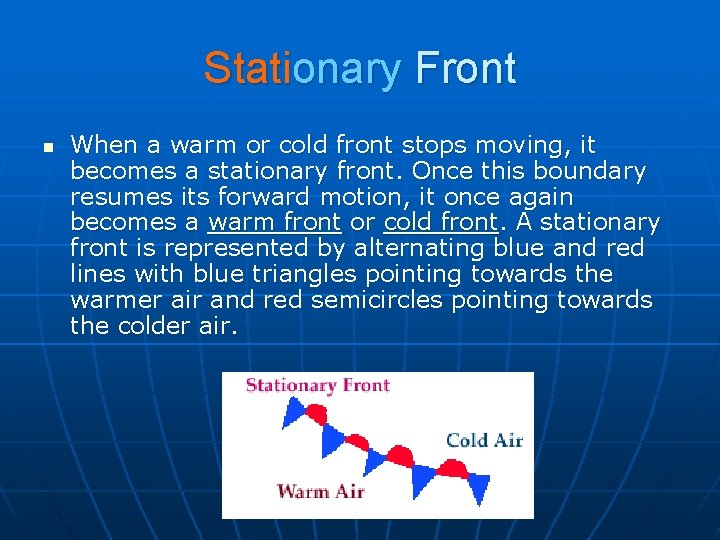 Stationary Front

When a warm or cold front stops moving, it becomes a stationary front. Once this boundary resumes its forward motion, it once again becomes a warm front or cold front. A stationary front is represented by alternating blue and red lines with blue triangles pointing towards the warmer air and red semicircles pointing towards the colder air.

Stationary Front

Cold Air

Warm Air